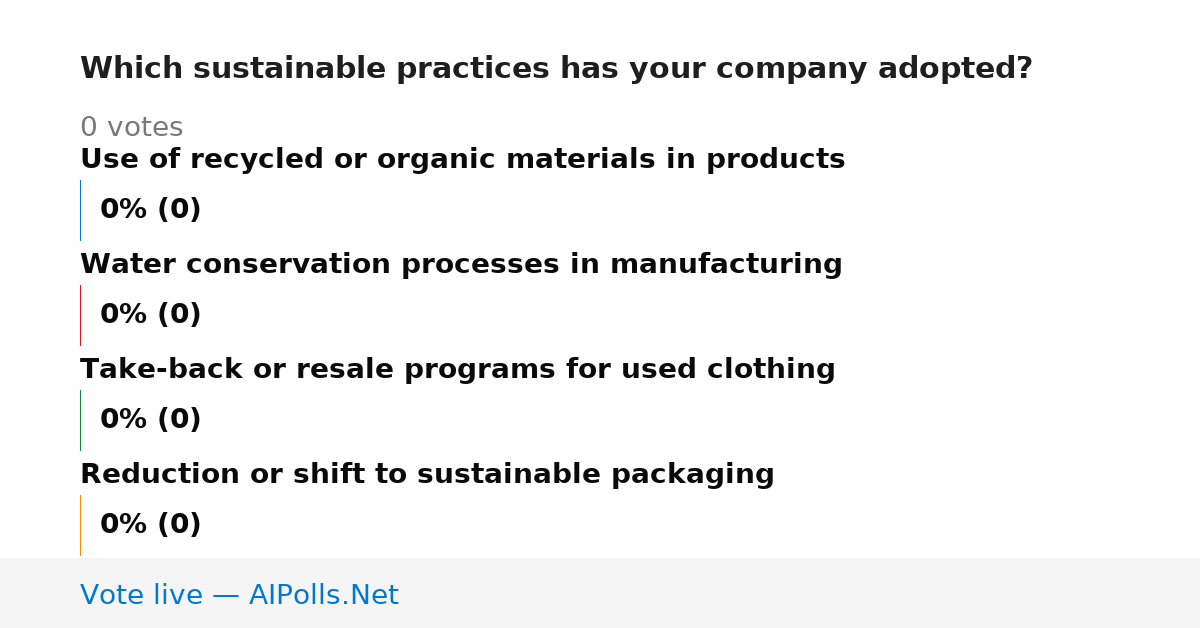 Which sustainable practices has your company adopted?

0 votes

Use of recycled or organic materials in products

0% (0)

Water conservation processes in manufacturing

0% (0)

Take-back or resale programs for used clothing

0% (0)

Reduction or shift to sustainable packaging

0% (0)

Vote live — AIPolls.Net